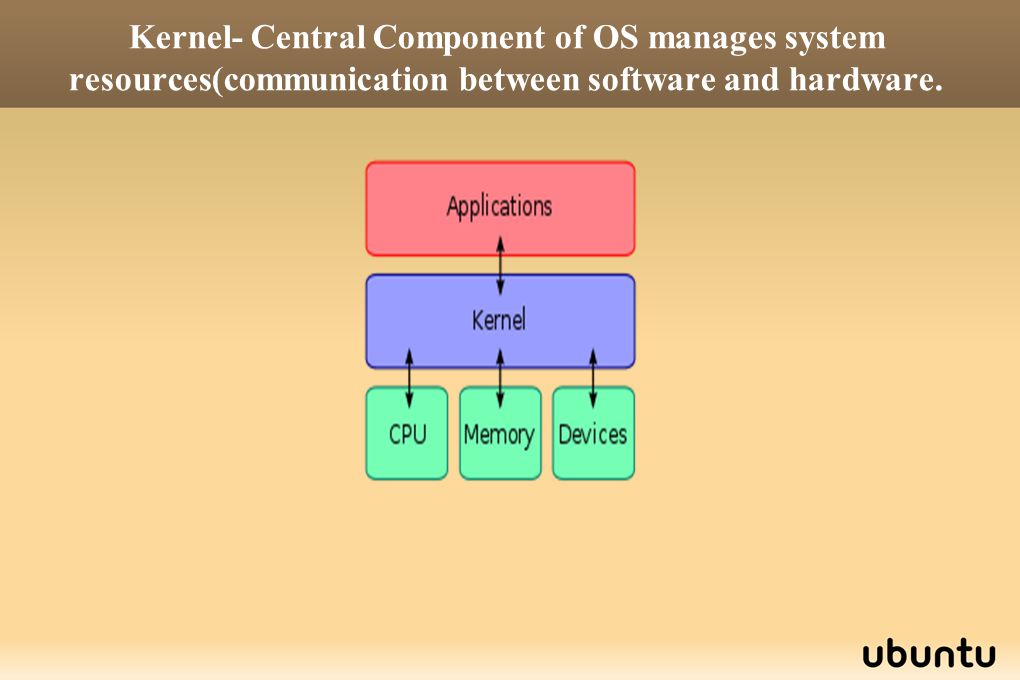 Kernel- Central Component of OS manages system resources(communication between software and hardware.

Applications

Kernel

CPU

Memory

Devices

ubuntu